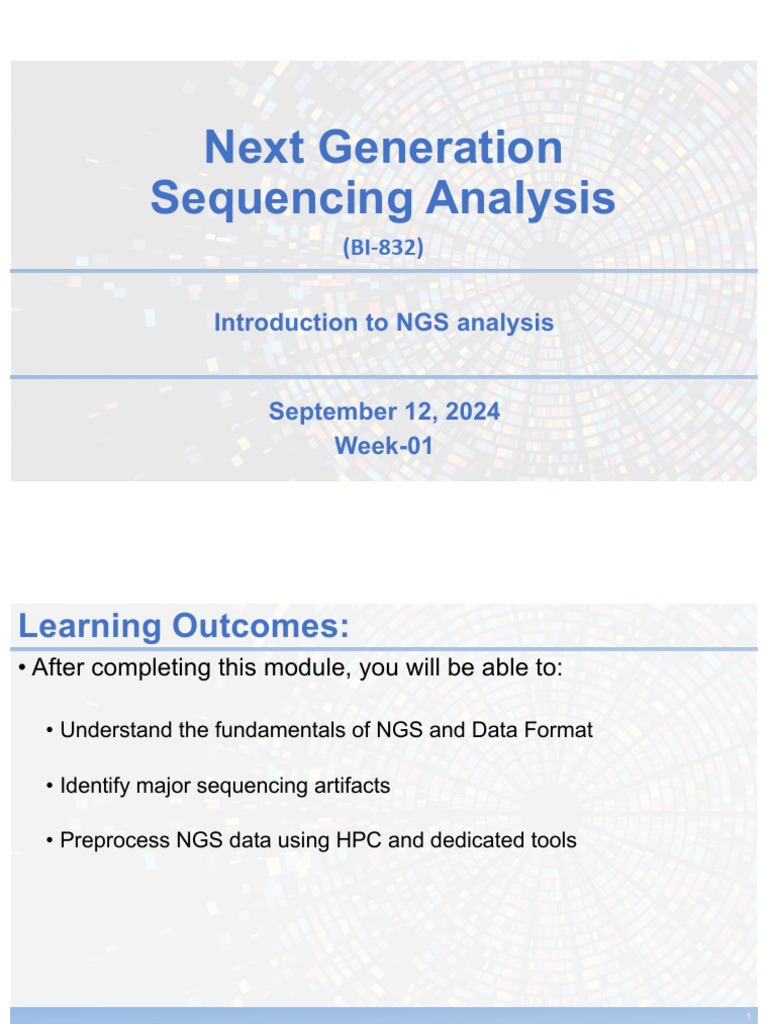 Next Generation Sequencing Analysis

(BI-832)

Introduction to NGS analysis

September 12, 2024
Week-01

Learning Outcomes:

• After completing this module, you will be able to:

• Understand the fundamentals of NGS and Data Format

• Identify major sequencing artifacts

• Preprocess NGS data using HPC and dedicated tools

1